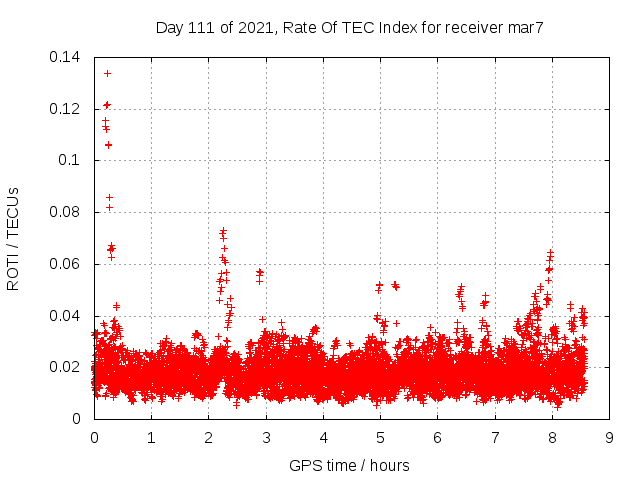 Day 111 of 2021, Rate Of TEC Index for receiver mar7

ROTI / TECUs

0.14
0.12
0.1
0.08
0.06
0.04
0.02
0

0 1 2 3 4 5 6 7 8 9

GPS time / hours